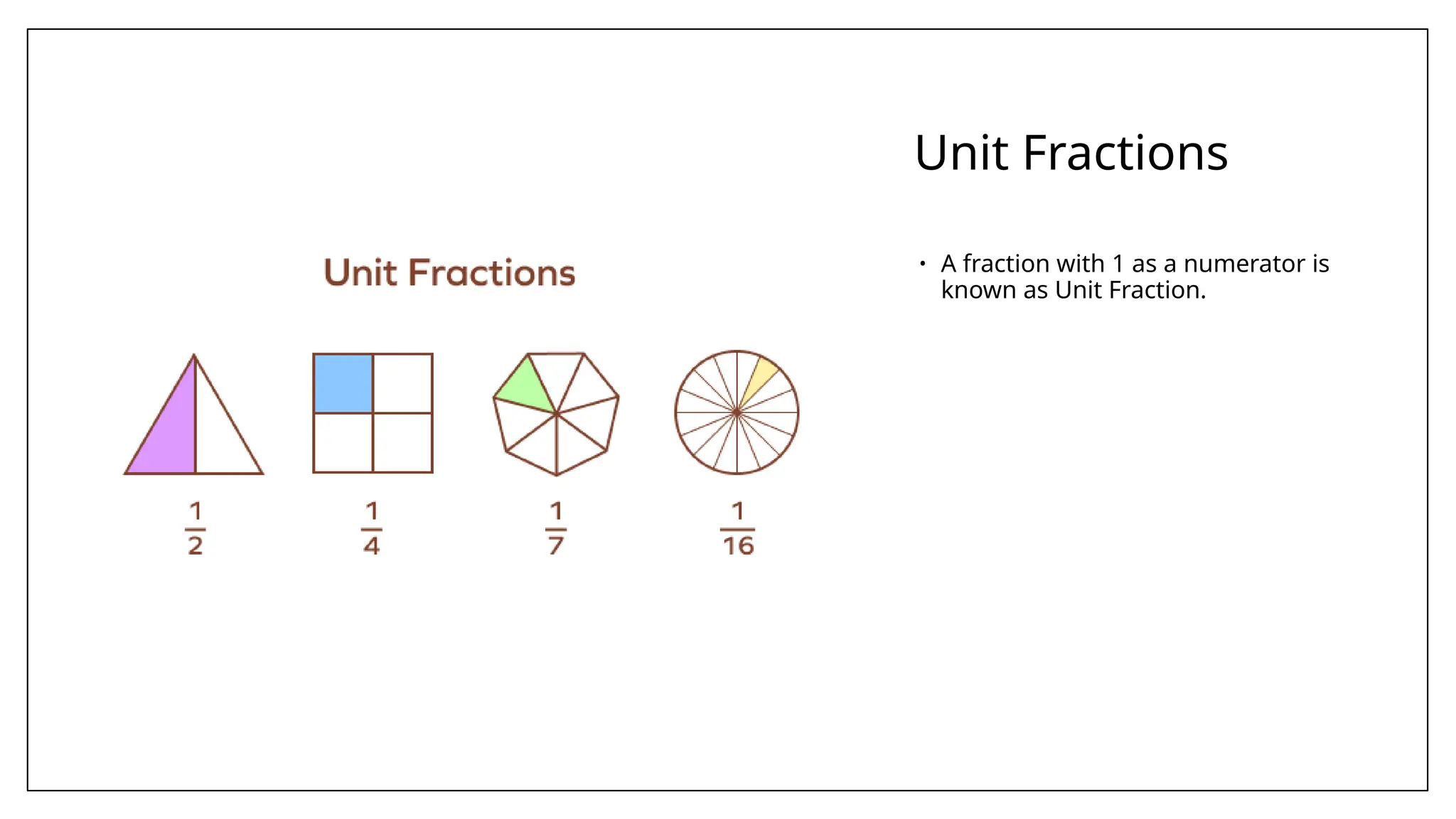 Unit Fractions

$\frac{1}{2}$ $\frac{1}{4}$ $\frac{1}{7}$ $\frac{1}{16}$

Unit Fractions

• A fraction with 1 as a numerator is known as Unit Fraction.